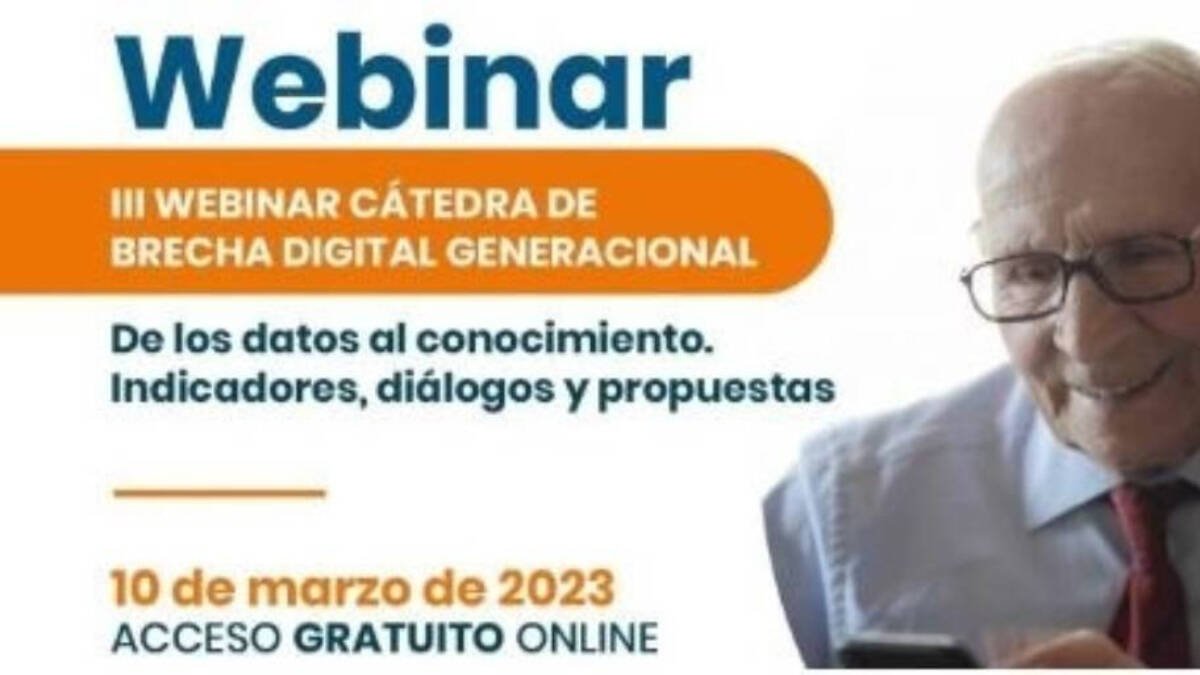 Webinar

III WEBINAR CÁTEDRA DE BRECHA DIGITAL GENERACIONAL

De los datos al conocimiento. Indicadores, diálogos y propuestas

10 de marzo de 2023
ACCESO GRATUITO ONLINE